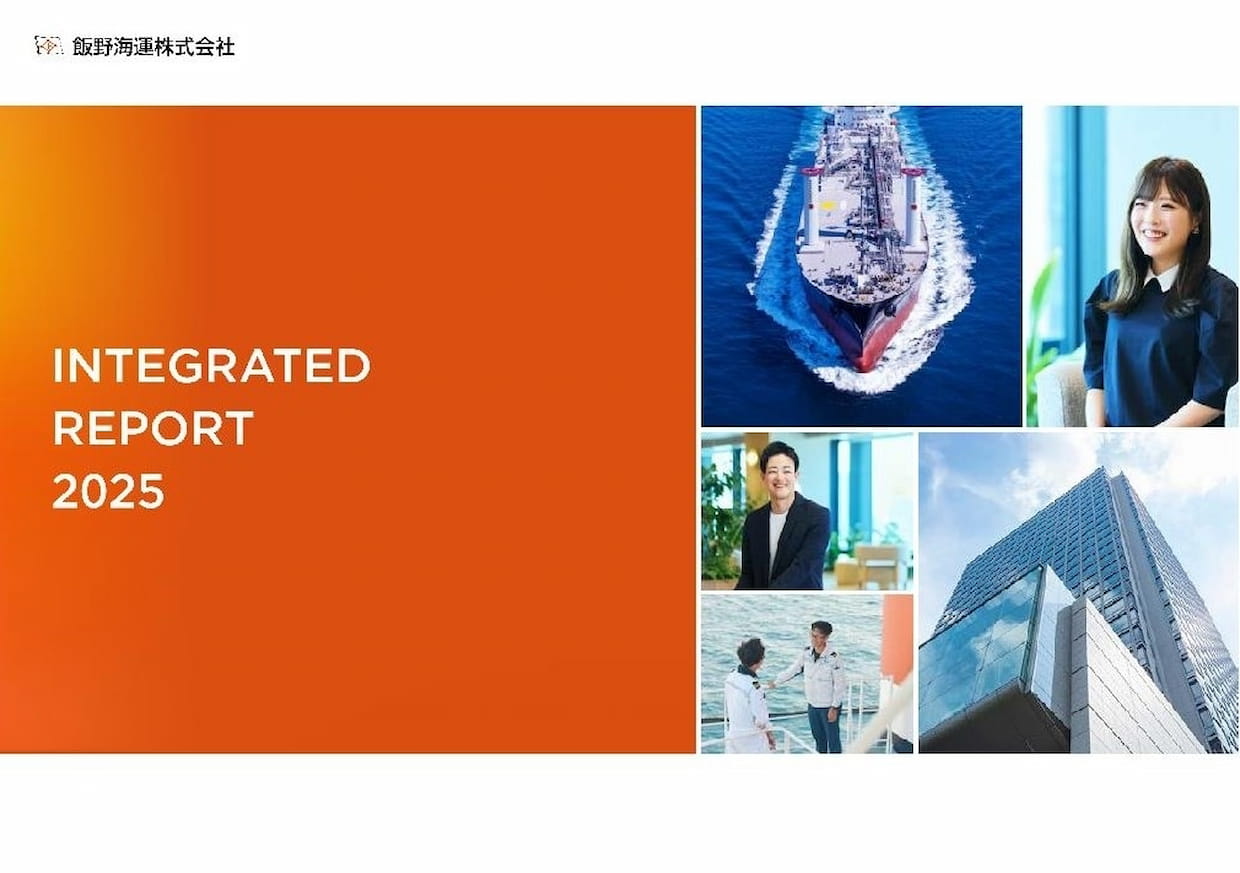 飯野海運株式会社

INTEGRATED REPORT 2025